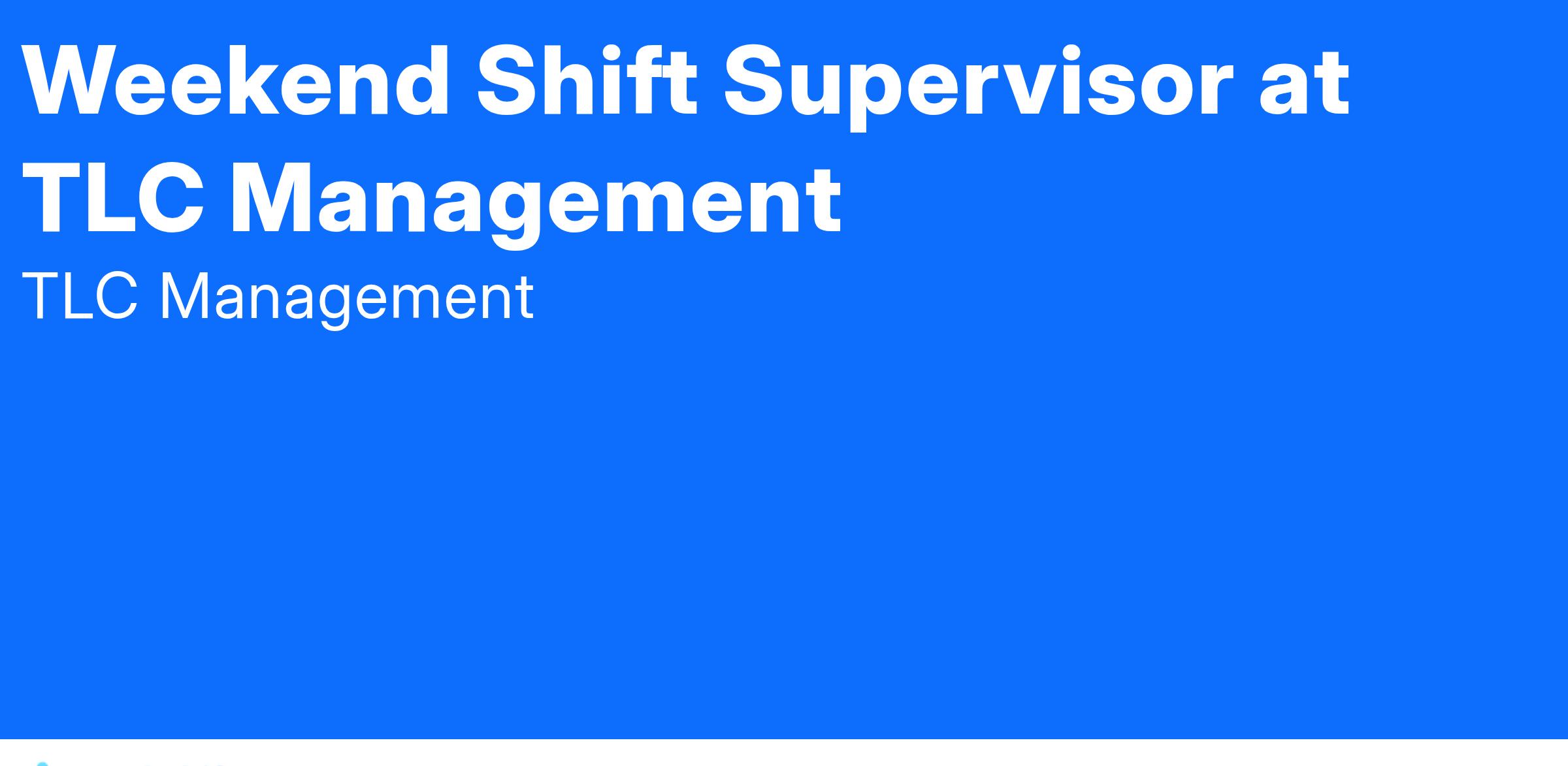 Weekend Shift Supervisor at TLC Management

TLC Management